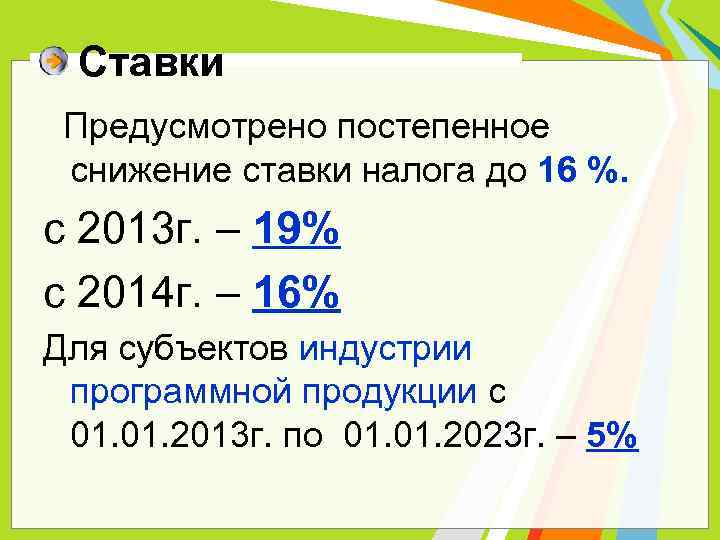 Ставки

Предусмотрено постепенное снижение ставки налога до 16 %.

с 2013г. – 19%

с 2014г. – 16%

Для субъектов индустрии программной продукции с 01.01.2013г. по 01.01.2023г. – 5%